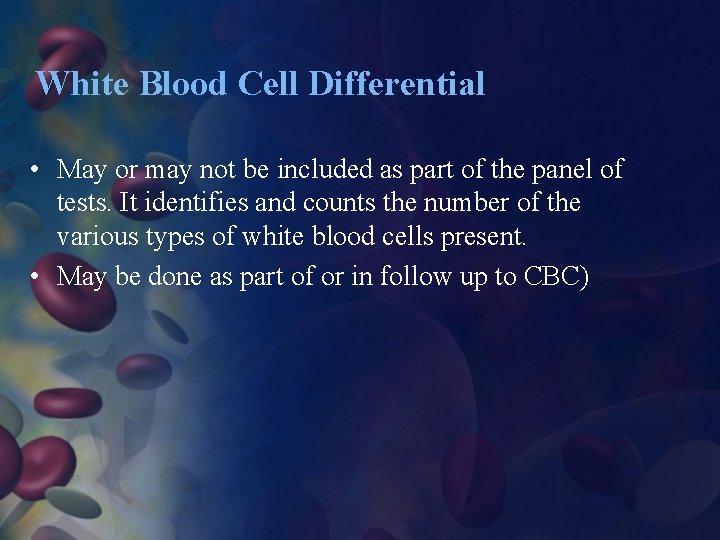 White Blood Cell Differential

• May or may not be included as part of the panel of tests. It identifies and counts the number of the various types of white blood cells present.
• May be done as part of or in follow up to CBC)